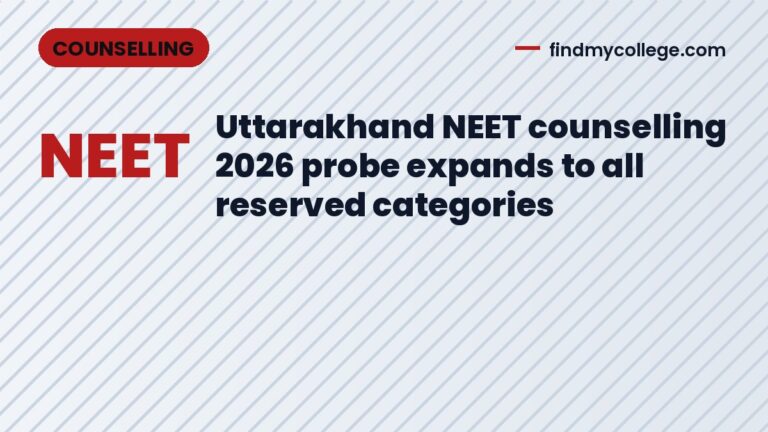 COUNSELLING

findmycollege.com

NEET

Uttarakhand NEET counselling 2026 probe expands to all reserved categories